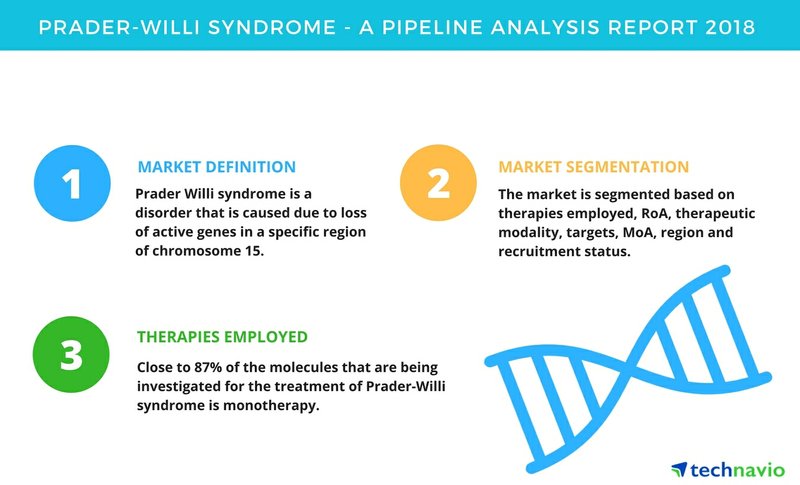 PRADER-WILLI SYNDROME - A PIPELINE ANALYSIS REPORT 2018

1

MARKET DEFINITION

Prader Willi syndrome is a disorder that is caused due to loss of active genes in a specific region of chromosome 15.

2

MARKET SEGMENTATION

The market is segmented based on therapies employed, RoA, therapeutic modality, targets, MoA, region and recruitment status.

3

THERAPIES EMPLOYED

Close to 87% of the molecules that are being investigated for the treatment of Prader-Willi syndrome is monotherapy.

technavio